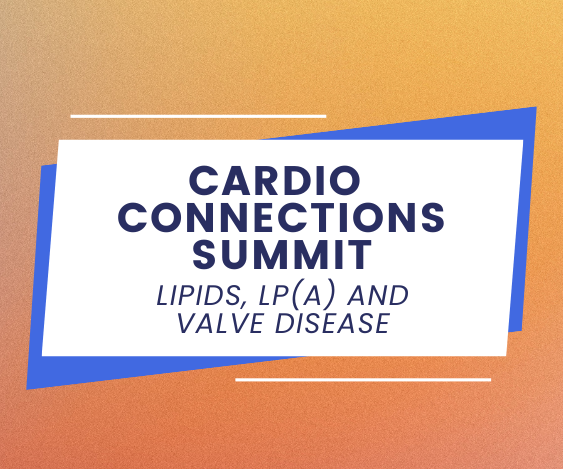 CARDIO CONNECTIONS SUMMIT

LIPIDS, LP(A) AND VALVE DISEASE